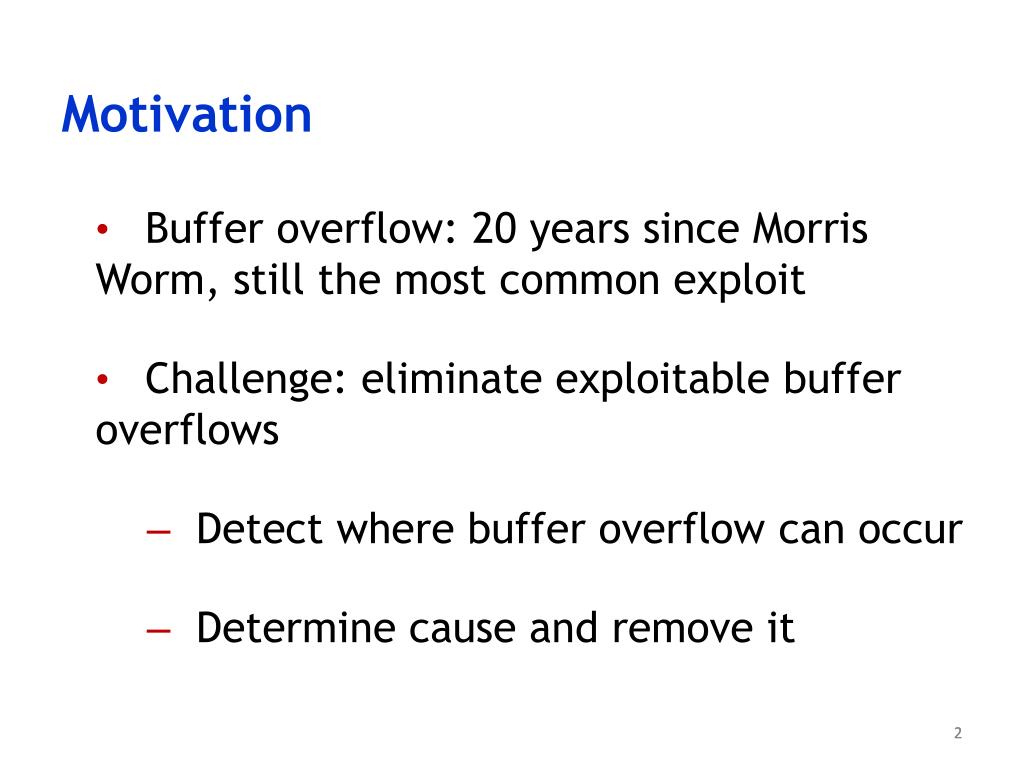 Motivation

• Buffer overflow: 20 years since Morris Worm, still the most common exploit

• Challenge: eliminate exploitable buffer overflows

– Detect where buffer overflow can occur

– Determine cause and remove it

2